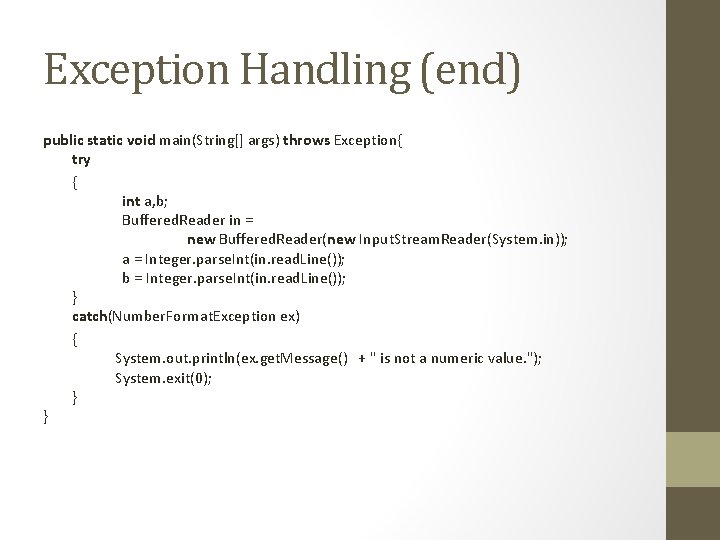 Exception Handling (end)

public static void main(String[] args) throws Exception{
try
{
int a,b;
BufferedReader in =
new BufferedReader(new InputStreamReader(System.in));
a = Integer.parseInt(in.readLine());
b = Integer.parseInt(in.readLine());
}
catch(NumberFormatException ex)
{
System.out.println(ex.getMessage() + " is not a numeric value.");
System.exit(0);
}
}